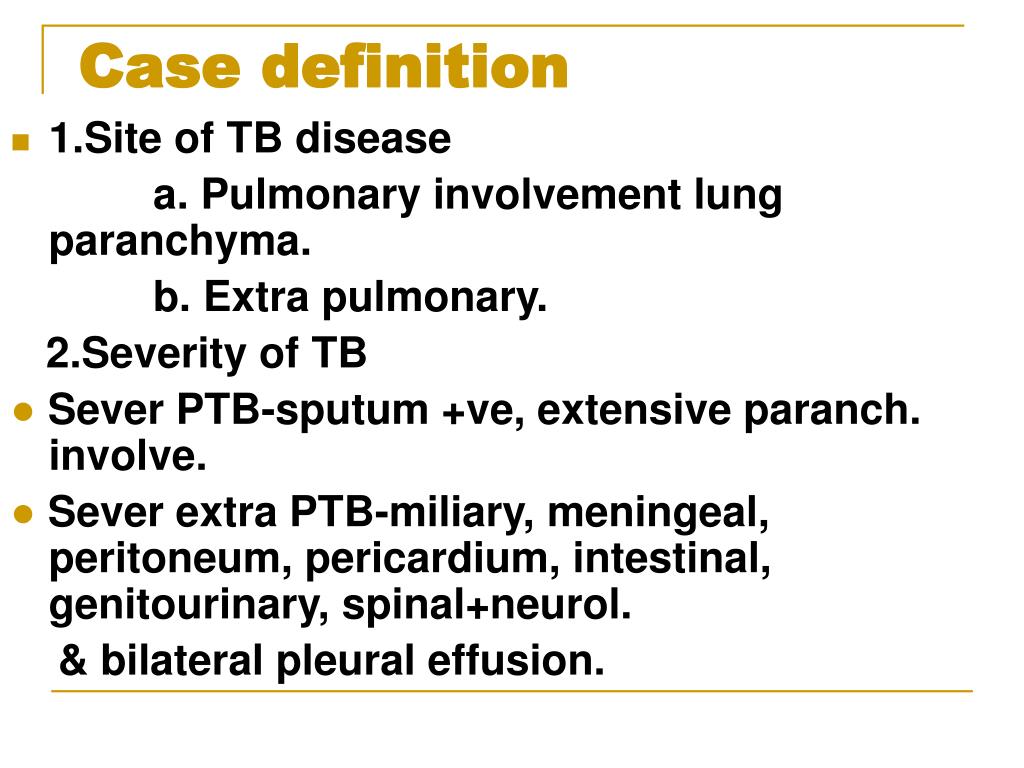 Case definition

1.Site of TB disease

a. Pulmonary involvement lung paranchyma.

b. Extra pulmonary.

2.Severity of TB

Sever PTB-sputum +ve, extensive paranch. involve.

Sever extra PTB-miliary, meningeal, peritoneum, pericardium, intestinal, genitourinary, spinal+neurol.

& bilateral pleural effusion.